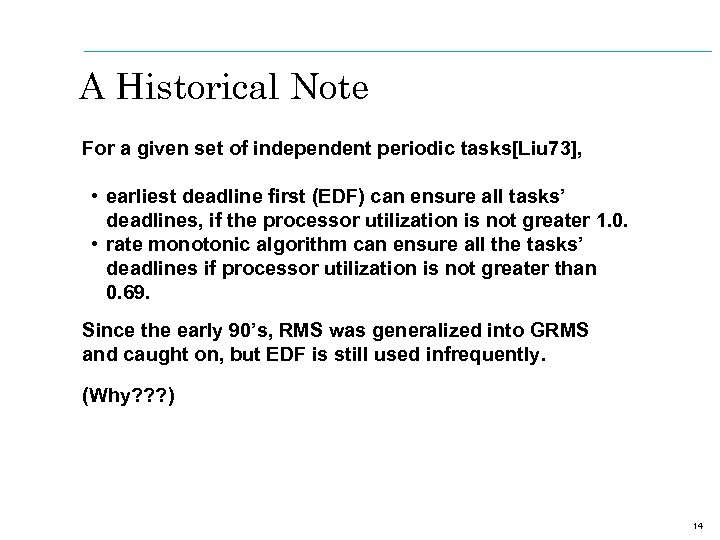 A Historical Note

For a given set of independent periodic tasks[Liu73],

• earliest deadline first (EDF) can ensure all tasks' deadlines, if the processor utilization is not greater 1.0.
• rate monotonic algorithm can ensure all the tasks' deadlines if processor utilization is not greater than 0.69.

Since the early 90's, RMS was generalized into GRMS and caught on, but EDF is still used infrequently.

(Why???)

14